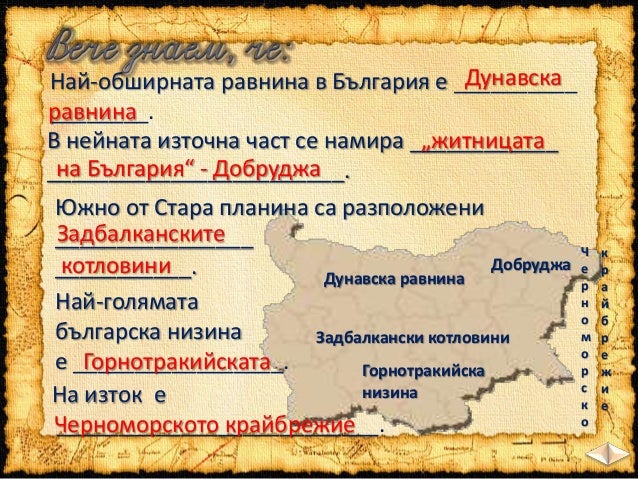 Вече знаем, че:

Най-обширната равнина в България е Дунавска равнина.

В нейната източна част се намира „житницата на България“ - Добруджа.

Южно от Стара планина са разположени Задбалканските котловини.

Най-голямата българска низина е Горнотракийската.

На изток е Черноморското крайбрежие.

Дунавска равнина

Добруджа

Задбалкански котловини

Горнотракийска низина

Черноморско крайбрежие